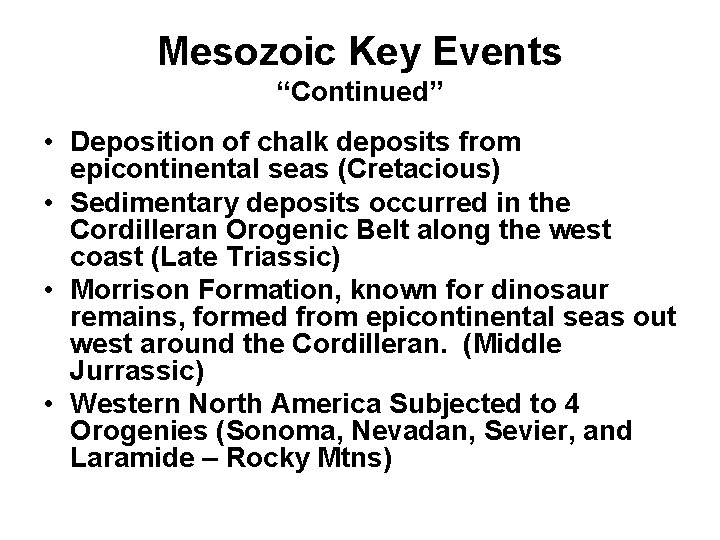 Mesozoic Key Events
“Continued”

• Deposition of chalk deposits from epicontinental seas (Cretacious)
• Sedimentary deposits occurred in the Cordilleran Orogenic Belt along the west coast (Late Triassic)
• Morrison Formation, known for dinosaur remains, formed from epicontinental seas out west around the Cordilleran. (Middle Jurrassic)
• Western North America Subjected to 4 Orogenies (Sonoma, Nevadan, Sevier, and Laramide – Rocky Mtns)